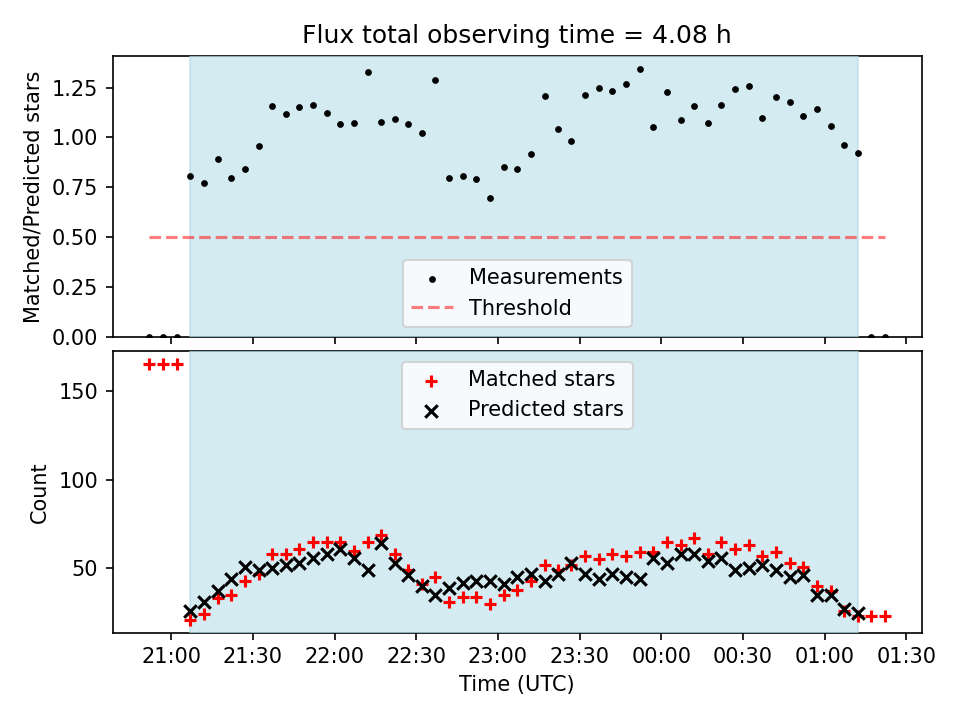 Flux total observing time = 4.08 h

Matched/Predicted stars

1.25
1.00
0.75
0.50
0.25
0.00

Measurements
Threshold

Matched stars
Predicted stars

Count

150
100
50

21:00 21:30 22:00 22:30 23:00 23:30 00:00 00:30 01:00 01:30

Time (UTC)